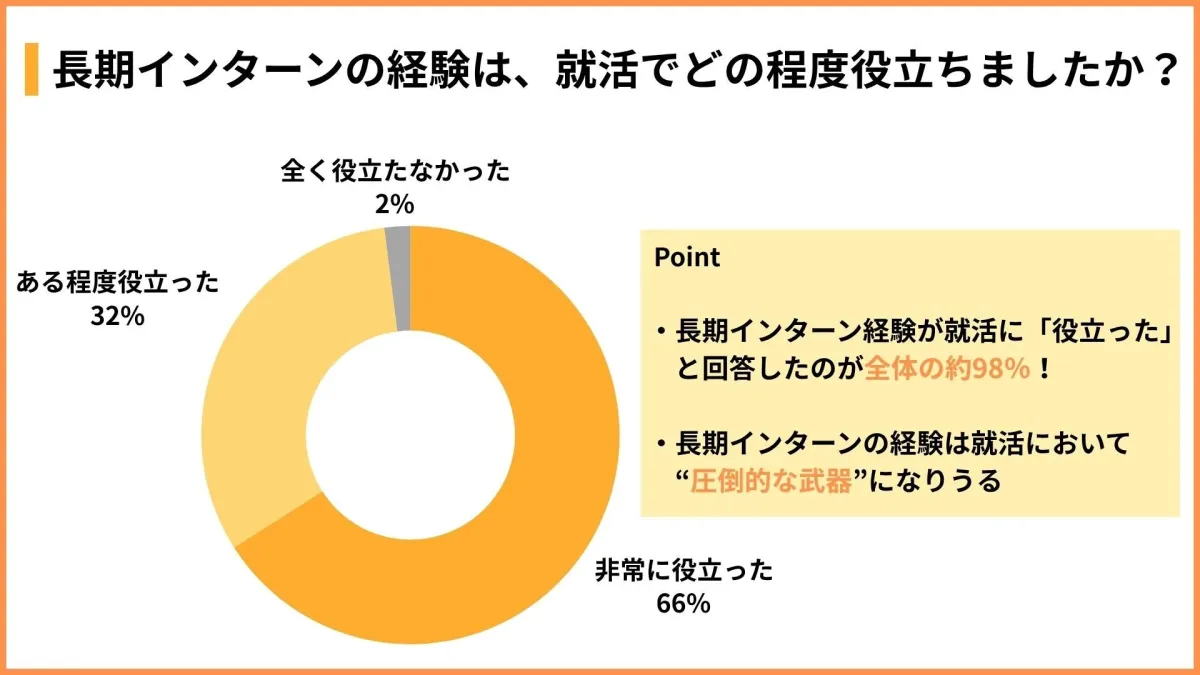 長期インターンの経験は、就活でどの程度役立ちましたか？

全く役立たなかった
2%

ある程度役立った
32%

非常に役立った
66%

Point

・長期インターン経験が就活に「役立った」と回答したのが全体の約98%！

・長期インターンの経験は就活において“圧倒的な武器”になりうる